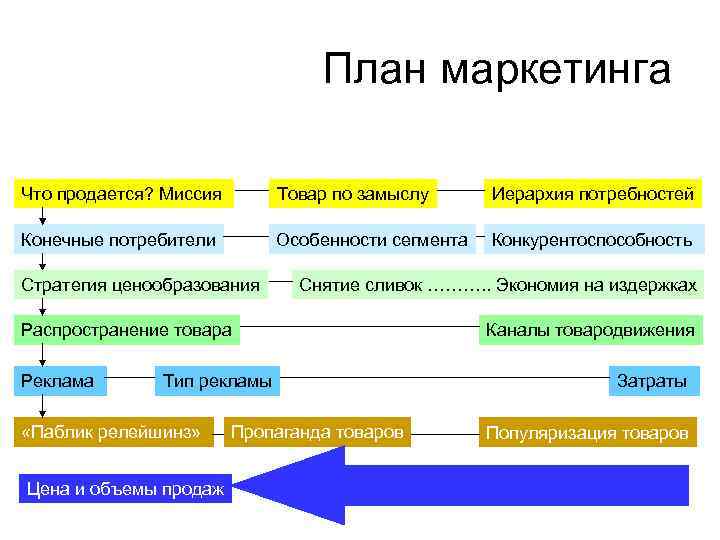 План маркетинга

Что продается? Миссия
Товар по замыслу
Иерархия потребностей

Конечные потребители
Особенности сегмента
Конкурентоспособность

Стратегия ценообразования
Снятие сливок ………. Экономия на издержках

Распространение товара
Каналы товародвижения

Реклама
Тип рекламы
Затраты

«Паблик релейшинз»
Пропаганда товаров
Популяризация товаров

Цена и объемы продаж